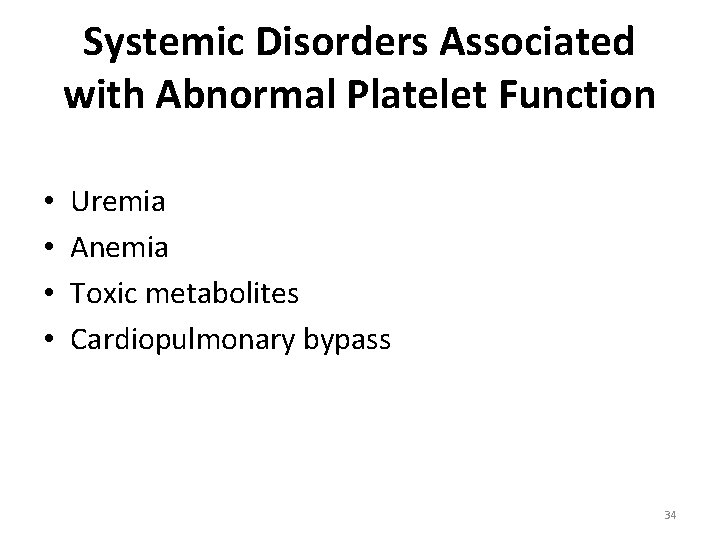 Systemic Disorders Associated with Abnormal Platelet Function

• Uremia
• Anemia
• Toxic metabolites
• Cardiopulmonary bypass

34